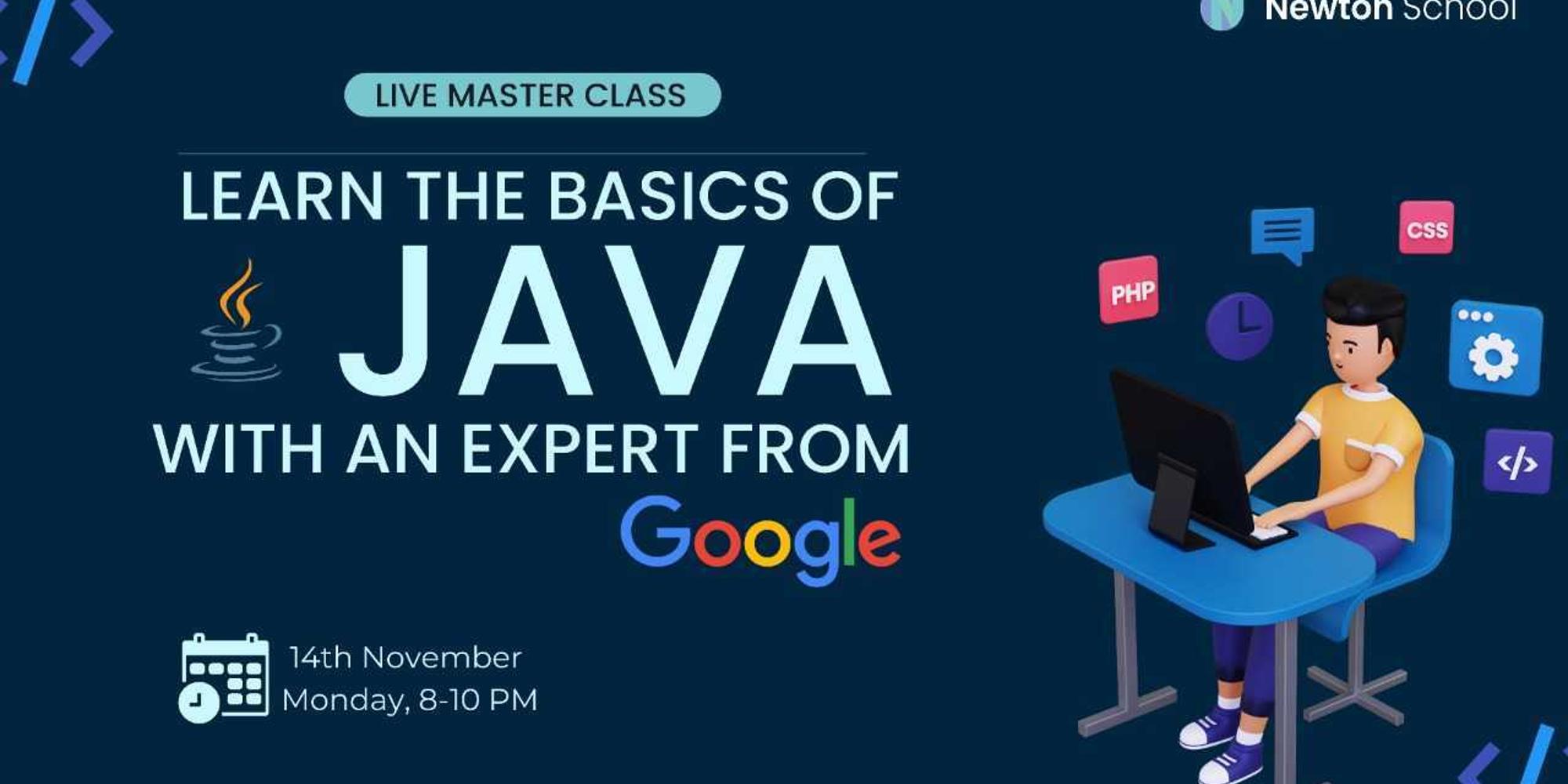 Newton School

LIVE MASTER CLASS

LEARN THE BASICS OF JAVA WITH AN EXPERT FROM Google

14th November
Monday, 8-10 PM

PHP
CSS
</>